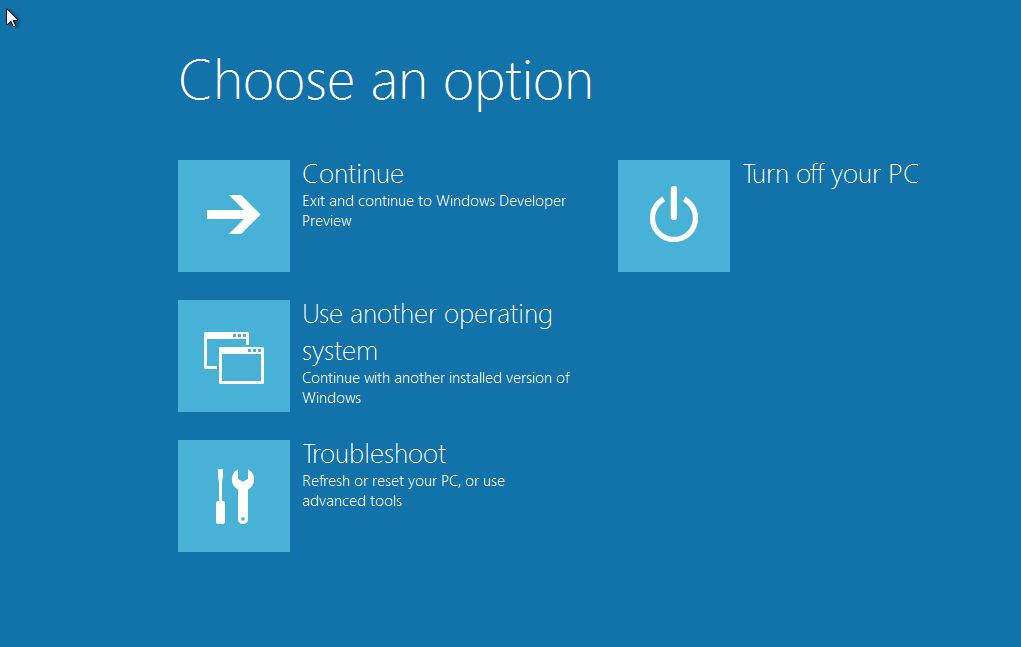 Choose an option

Continue
Exit and continue to Windows Developer Preview

Use another operating system
Continue with another installed version of Windows

Troubleshoot
Refresh or reset your PC, or use advanced tools

Turn off your PC